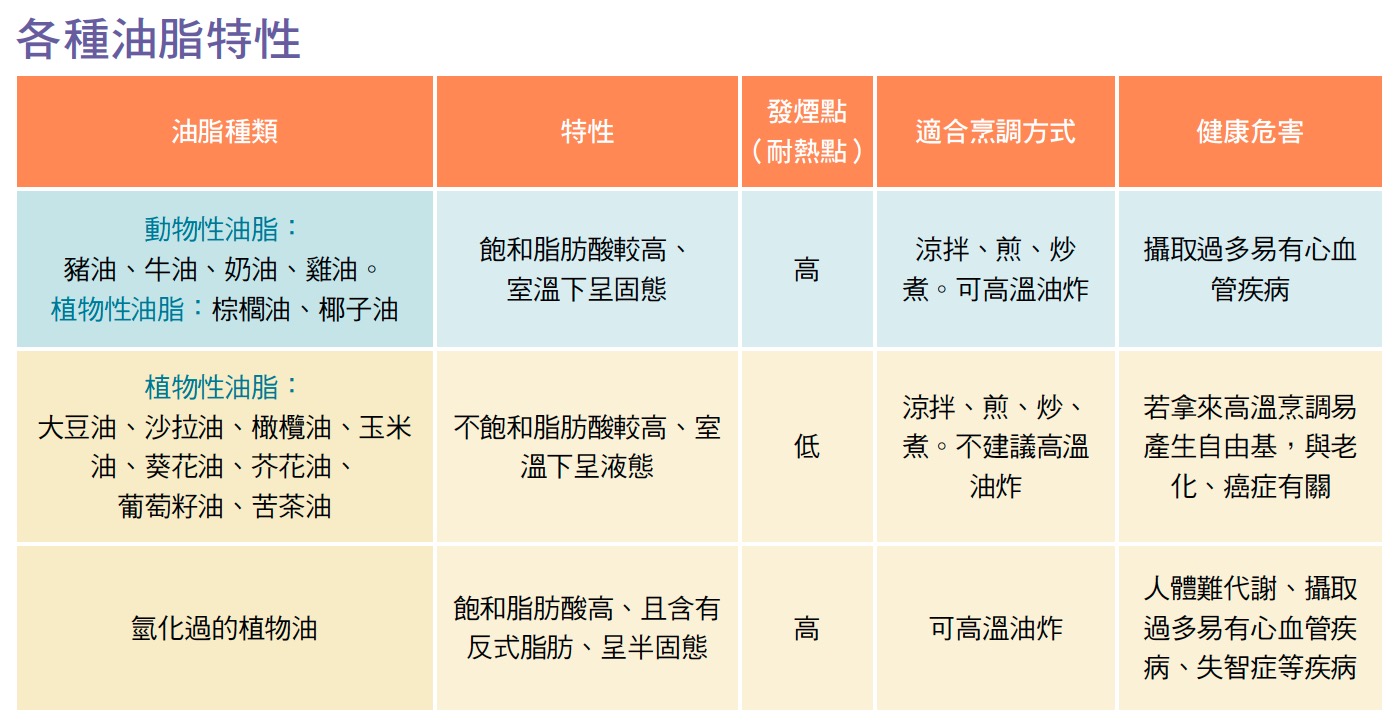 各種油脂特性

| 油脂種類 | 特性 | 發煙點（耐熱點） | 適合烹調方式 | 健康危害 |
|---|---|---|---|---|
| 動物性油脂：豬油、牛油、奶油、雞油。植物性油脂：棕櫚油、椰子油 | 飽和脂肪酸較高、室溫下呈固態 | 高 | 涼拌、煎、炒煮。可高溫油炸 | 攝取過多易有心血管疾病 |
| 植物性油脂：大豆油、沙拉油、橄欖油、玉米油、葵花油、芥花油、葡萄籽油、苦茶油 | 不飽和脂肪酸較高、室溫下呈液態 | 低 | 涼拌、煎、炒、煮。不建議高溫油炸 | 若拿來高溫烹調易產生自由基，與老化、癌症有關 |
| 氫化過的植物油 | 飽和脂肪酸高、且含有反式脂肪、呈半固態 | 高 | 可高溫油炸 | 人體難代謝、攝取過多易有心血管疾病、失智症等疾病 |